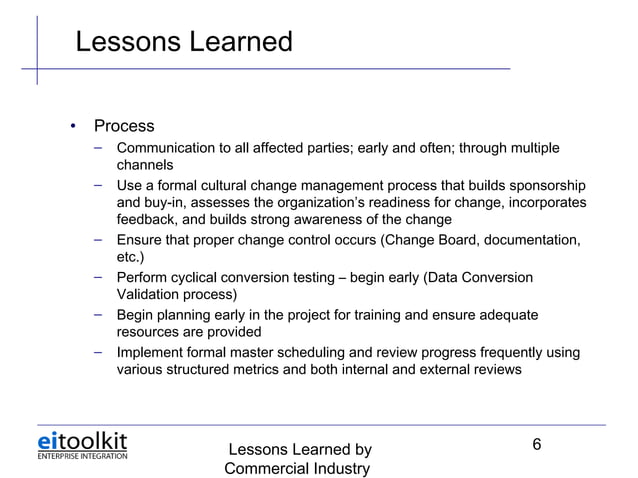 Lessons Learned

• Process
– Communication to all affected parties; early and often; through multiple channels
– Use a formal cultural change management process that builds sponsorship and buy-in, assesses the organization's readiness for change, incorporates feedback, and builds strong awareness of the change
– Ensure that proper change control occurs (Change Board, documentation, etc.)
– Perform cyclical conversion testing – begin early (Data Conversion Validation process)
– Begin planning early in the project for training and ensure adequate resources are provided
– Implement formal master scheduling and review progress frequently using various structured metrics and both internal and external reviews

eitoolkit
ENTERPRISE INTEGRATION

Lessons Learned by Commercial Industry

6